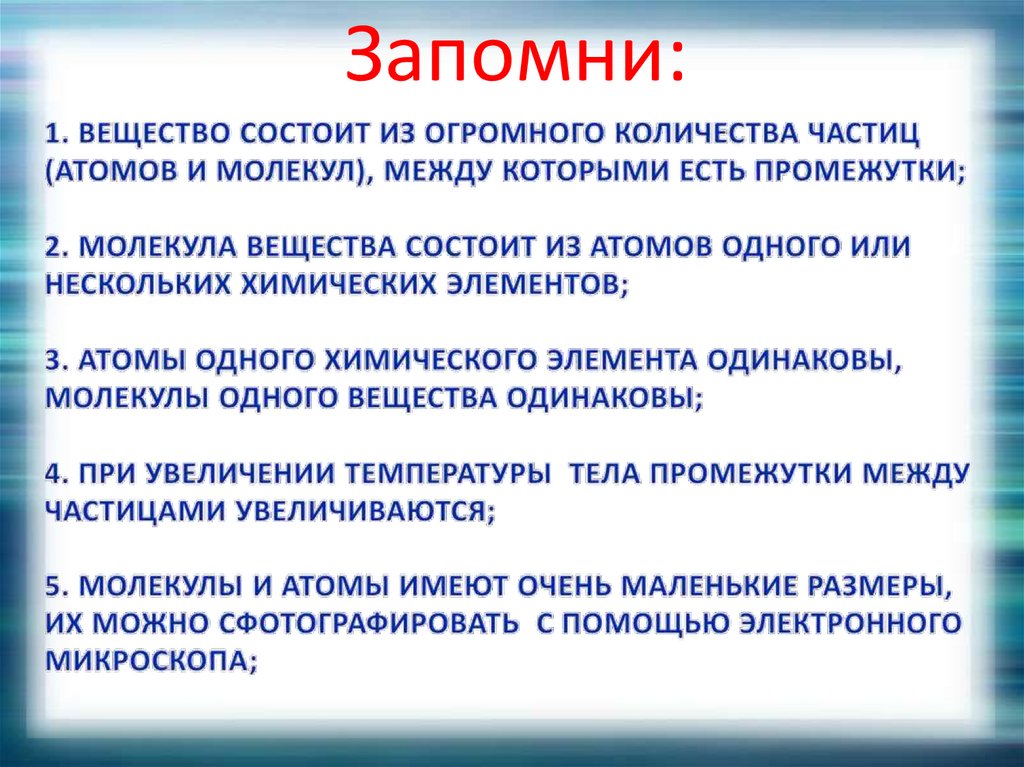 Запомни:

1. ВЕЩЕСТВО СОСТОИТ ИЗ ОГРОМНОГО КОЛИЧЕСТВА ЧАСТИЦ (АТОМОВ И МОЛЕКУЛ), МЕЖДУ КОТОРЫМИ ЕСТЬ ПРОМЕЖУТКИ;

2. МОЛЕКУЛА ВЕЩЕСТВА СОСТОИТ ИЗ АТОМОВ ОДНОГО ИЛИ НЕСКОЛЬКИХ ХИМИЧЕСКИХ ЭЛЕМЕНТОВ;

3. АТОМЫ ОДНОГО ХИМИЧЕСКОГО ЭЛЕМЕНТА ОДИНАКОВЫ, МОЛЕКУЛЫ ОДНОГО ВЕЩЕСТВА ОДИНАКОВЫ;

4. ПРИ УВЕЛИЧЕНИИ ТЕМПЕРАТУРЫ ТЕЛА ПРОМЕЖУТКИ МЕЖДУ ЧАСТИЦАМИ УВЕЛИЧИВАЮТСЯ;

5. МОЛЕКУЛЫ И АТОМЫ ИМЕЮТ ОЧЕНЬ МАЛЕНЬКИЕ РАЗМЕРЫ, ИХ МОЖНО СФОТОГРАФИРОВАТЬ С ПОМОЩЬЮ ЭЛЕКТРОННОГО МИКРОСКОПА;